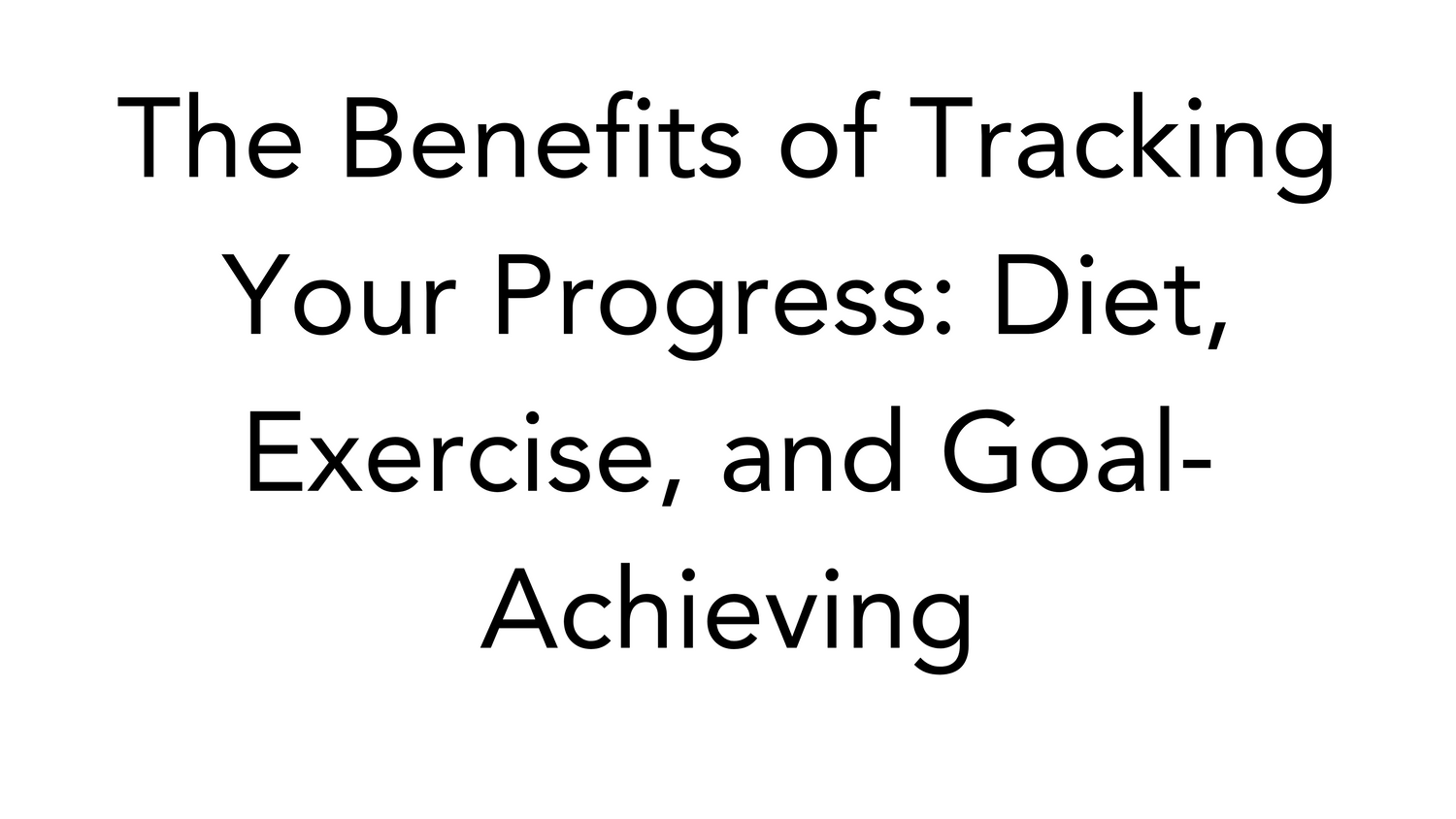 The Benefits of Tracking Your Progress: Diet, Exercise, and Goal-Achieving